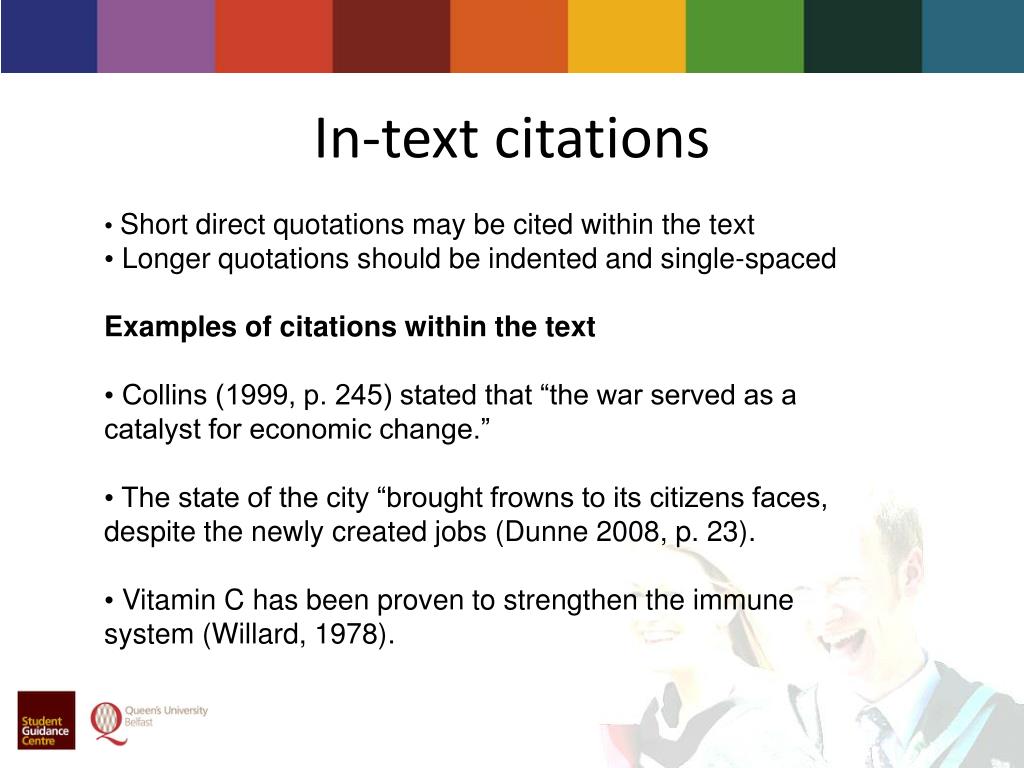 In-text citations

• Short direct quotations may be cited within the text
• Longer quotations should be indented and single-spaced

**Examples of citations within the text**

• Collins (1999, p. 245) stated that “the war served as a catalyst for economic change.”

• The state of the city “brought frowns to its citizens faces, despite the newly created jobs (Dunne 2008, p. 23).

• Vitamin C has been proven to strengthen the immune system (Willard, 1978).

Student Guidance Centre

Queen's University Belfast